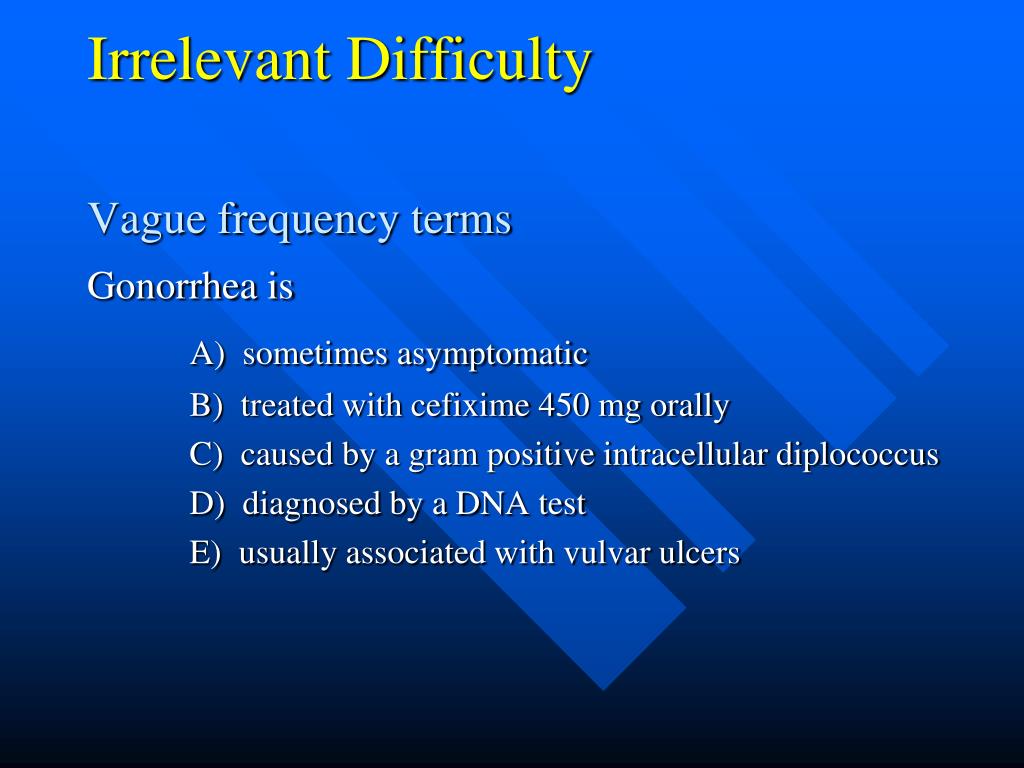 Irrelevant Difficulty

Vague frequency terms

Gonorrhea is

A) sometimes asymptomatic

B) treated with cefixime 450 mg orally

C) caused by a gram positive intracellular diplococcus

D) diagnosed by a DNA test

E) usually associated with vulvar ulcers